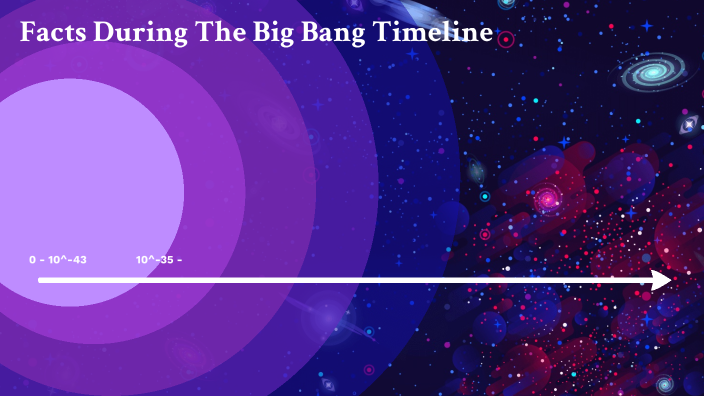 Facts During The Big Bang Timeline

0 - 10^-43

10^-35 -